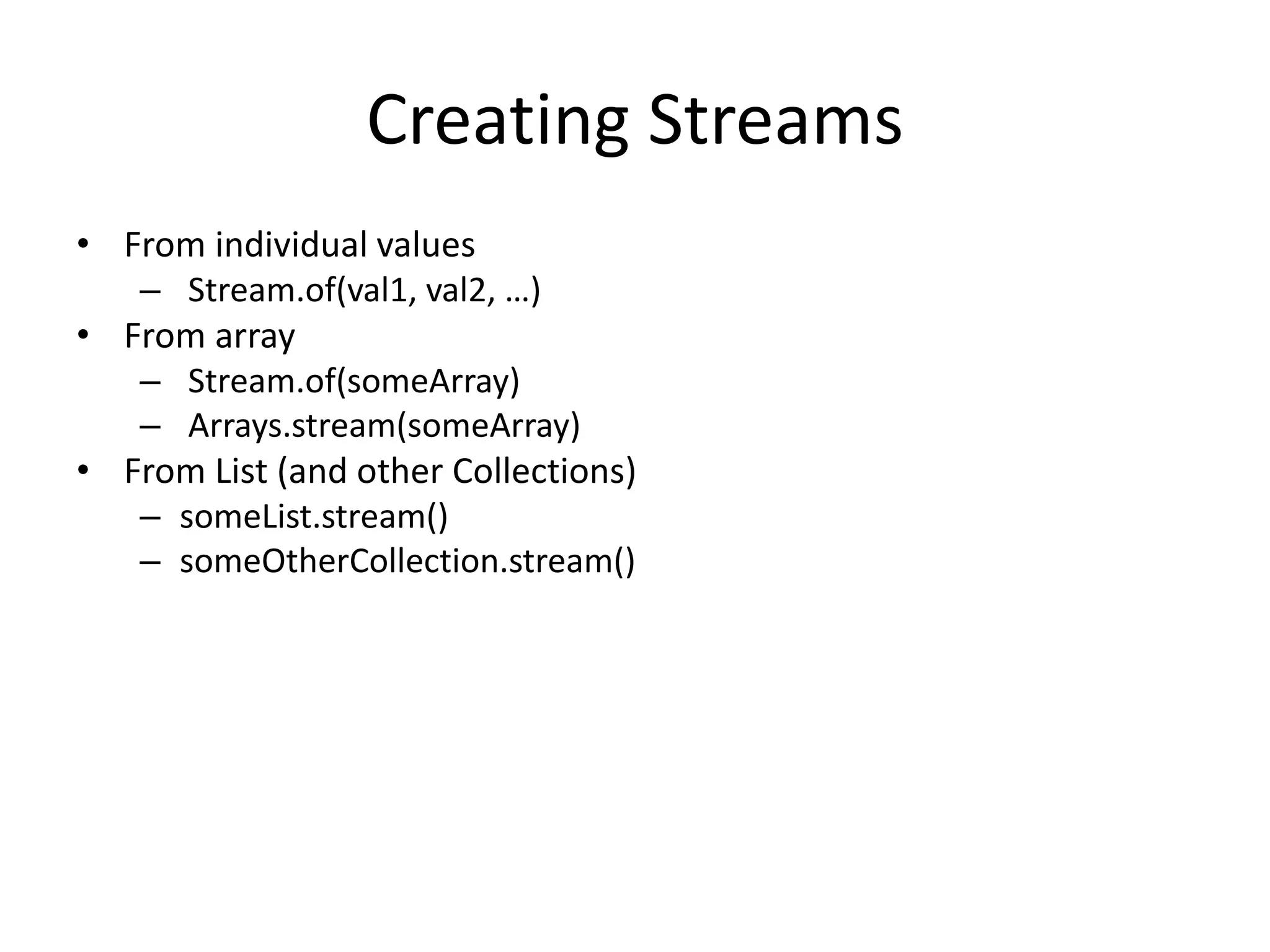 Creating Streams

• From individual values
  – Stream.of(val1, val2, …)
• From array
  – Stream.of(someArray)
  – Arrays.stream(someArray)
• From List (and other Collections)
  – someList.stream()
  – someOtherCollection.stream()